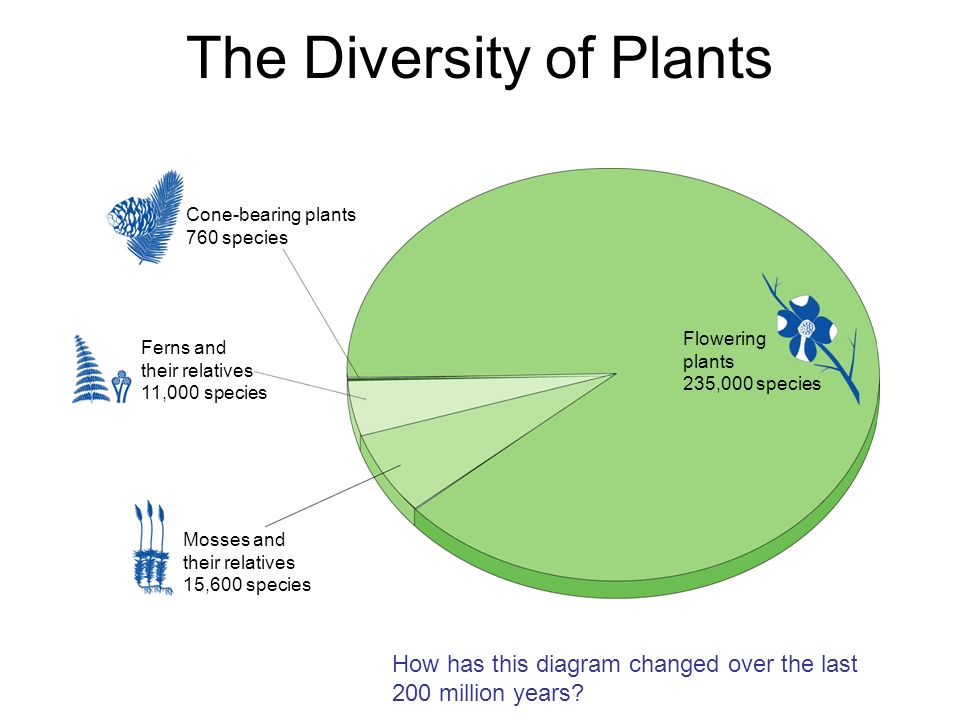 The Diversity of Plants

Cone-bearing plants
760 species

Ferns and
their relatives
11,000 species

Mosses and
their relatives
15,600 species

Flowering
plants
235,000 species

How has this diagram changed over the last 200 million years?